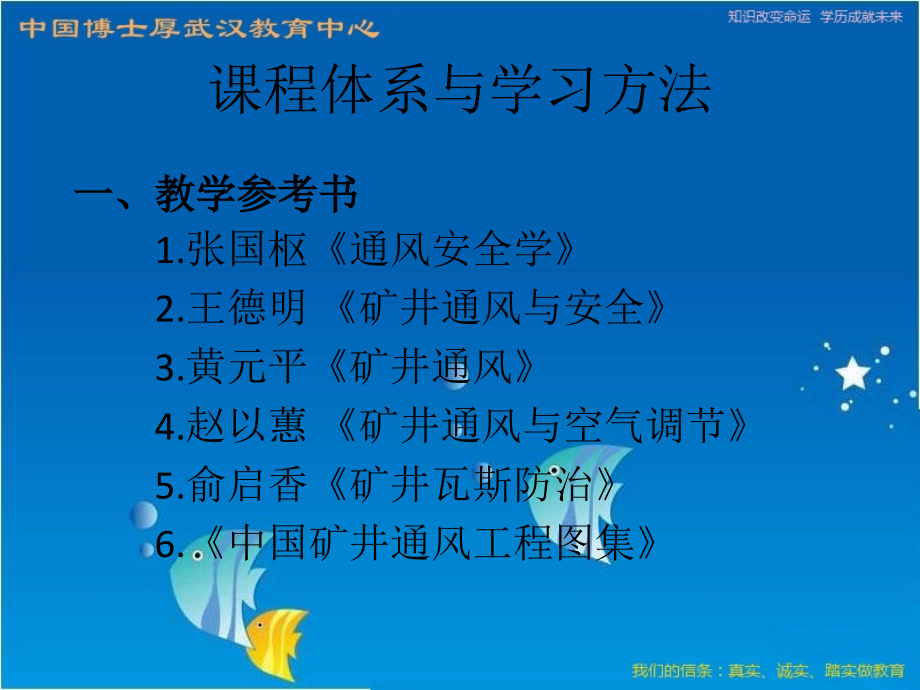 中国博士厚武汉教育中心

知识改变命运 学历成就未来

课程体系与学习方法

一、教学参考书

1.张国枢《通风安全学》

2.王德明 《矿井通风与安全》

3.黄元平《矿井通风》

4.赵以蕙 《矿井通风与空气调节》

5.俞启香《矿井瓦斯防治》

6.《中国矿井通风工程图集》

我们的信条：真实、诚实、踏实做教育